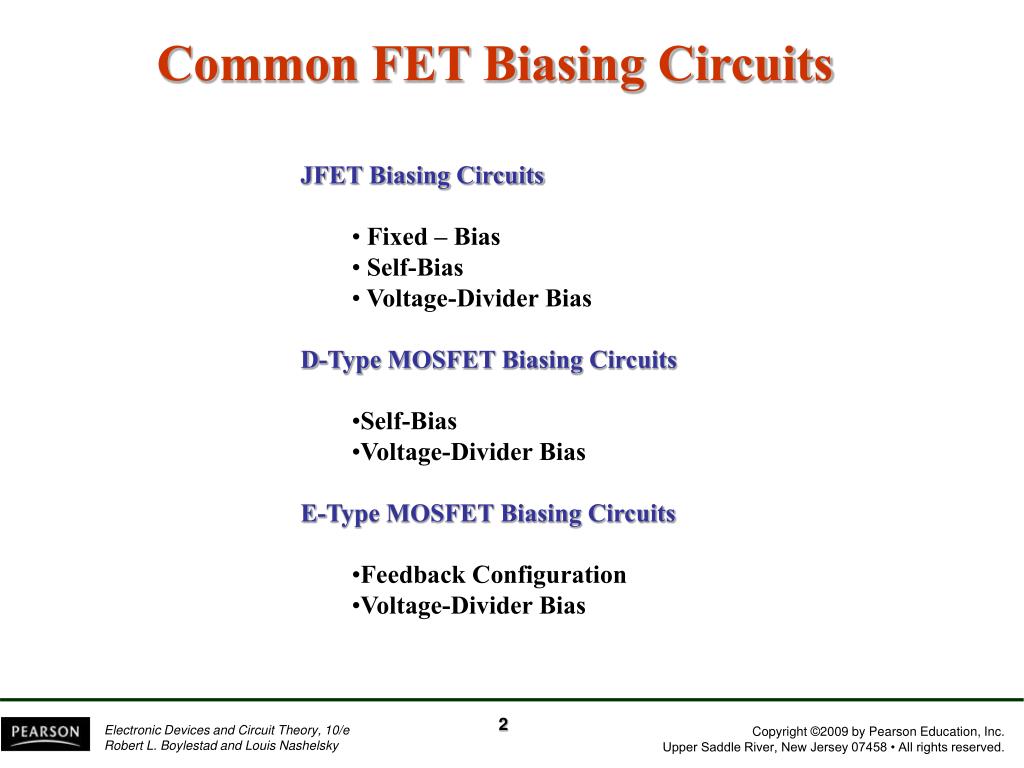 Common FET Biasing Circuits

JFET Biasing Circuits

• Fixed – Bias
• Self-Bias
• Voltage-Divider Bias

D-Type MOSFET Biasing Circuits

•Self-Bias
•Voltage-Divider Bias

E-Type MOSFET Biasing Circuits

•Feedback Configuration
•Voltage-Divider Bias

PEARSON

Electronic Devices and Circuit Theory, 10/e
Robert L. Boylestad and Louis Nashelsky

2

Copyright ©2009 by Pearson Education, Inc.
Upper Saddle River, New Jersey 07458 • All rights reserved.